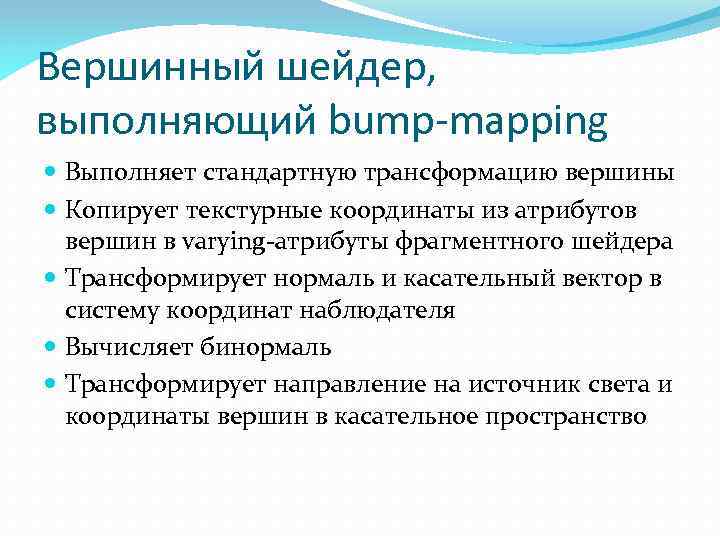 Вершинный шейдер, выполняющий bump-mapping

- Выполняет стандартную трансформацию вершины
- Копирует текстурные координаты из атрибутов вершин в varying-атрибуты фрагментного шейдера
- Трансформирует нормаль и касательный вектор в систему координат наблюдателя
- Вычисляет бинормаль
- Трансформирует направление на источник света и координаты вершин в касательное пространство